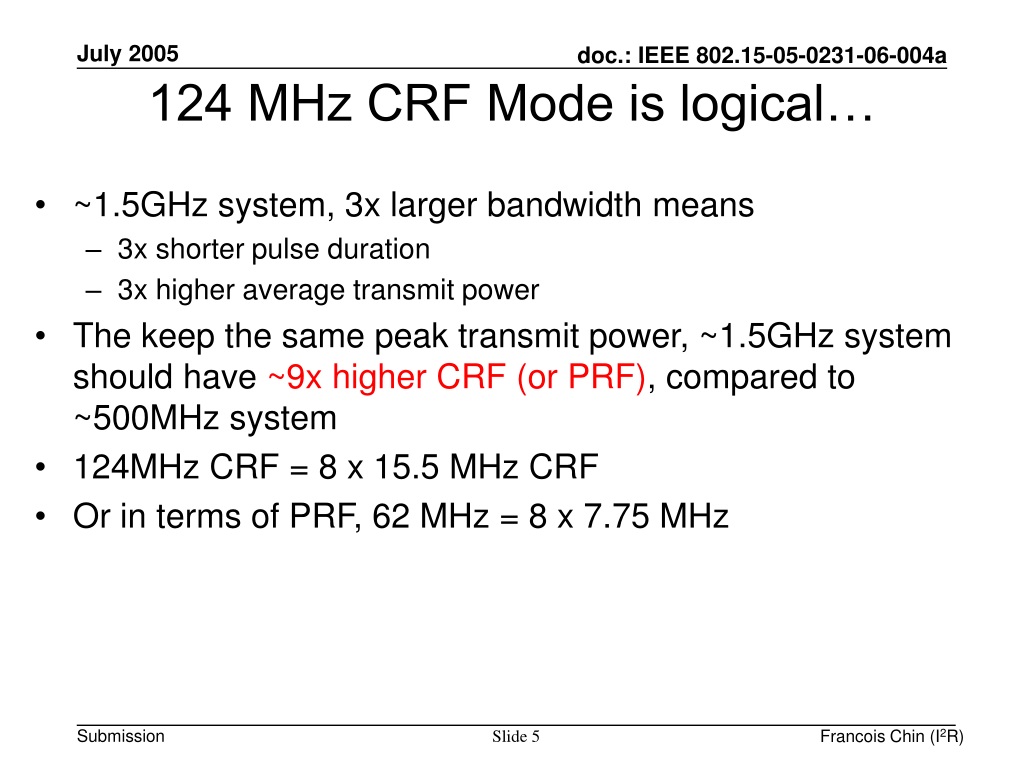 July 2005

doc.: IEEE 802.15-05-0231-06-004a

124 MHz CRF Mode is logical…

• ~1.5GHz system, 3x larger bandwidth means
– 3x shorter pulse duration
– 3x higher average transmit power
• The keep the same peak transmit power, ~1.5GHz system should have ~9x higher CRF (or PRF), compared to ~500MHz system
• 124MHz CRF = 8 x 15.5 MHz CRF
• Or in terms of PRF, 62 MHz = 8 x 7.75 MHz

Submission

Slide 5

Francois Chin (I$^2$R)